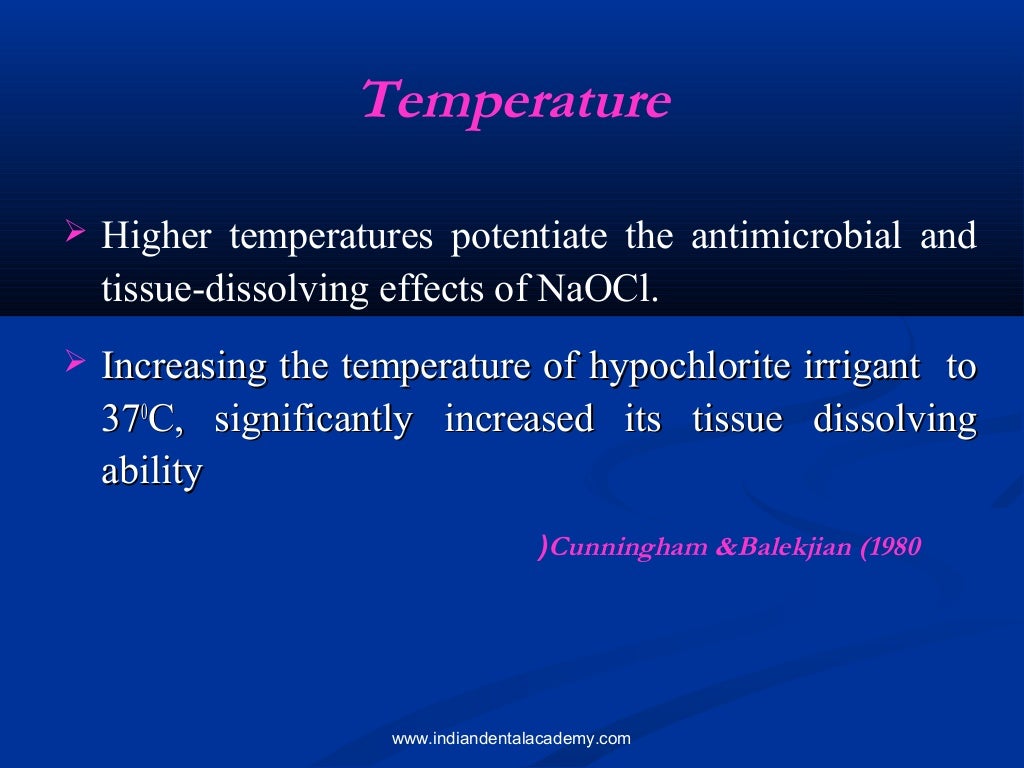 Temperature

➢ Higher temperatures potentiate the antimicrobial and tissue-dissolving effects of NaOCl.

➢ Increasing the temperature of hypochlorite irrigant to $37^0$C, significantly increased its tissue dissolving ability

)Cunningham &Balekjian (1980

www.indiandentalacademy.com